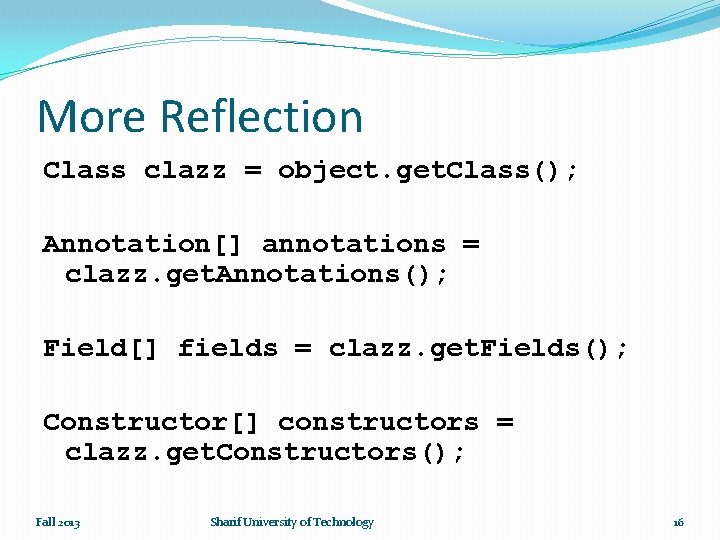 More Reflection

Class clazz = object.getClass();

Annotation[] annotations = clazz.getAnnotations();

Field[] fields = clazz.getFields();

Constructor[] constructors = clazz.getConstructors();

Fall 2013

Sharif University of Technology

16